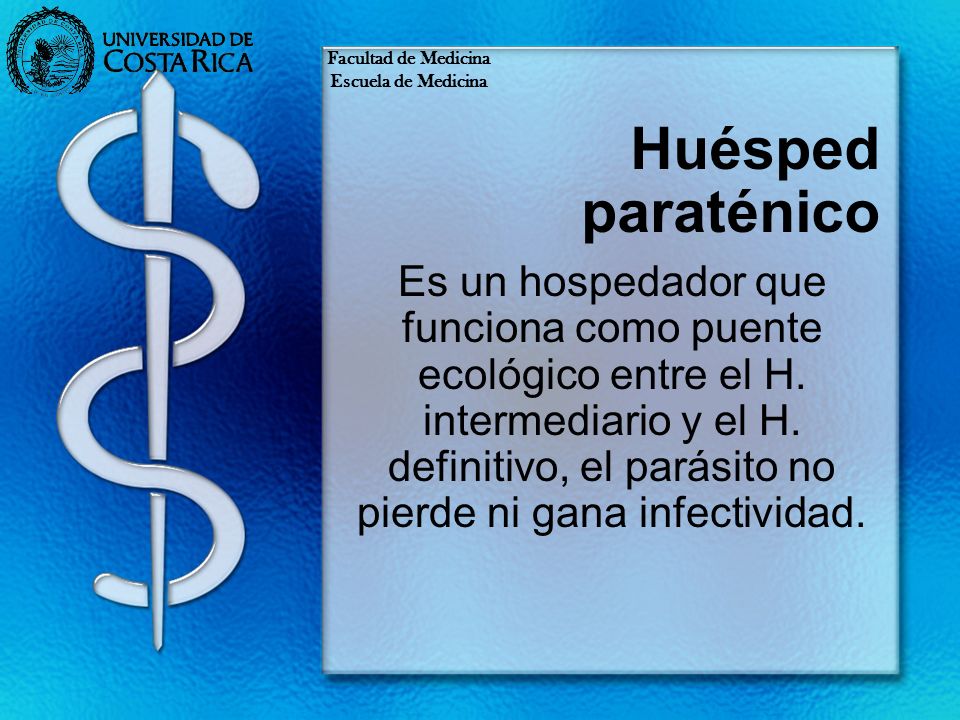 UNIVERSIDAD DE COSTA RICA

Facultad de Medicina
Escuela de Medicina

Huésped paraténico

Es un hospedador que funciona como puente ecológico entre el H. intermediario y el H. definitivo, el parásito no pierde ni gana infectividad.